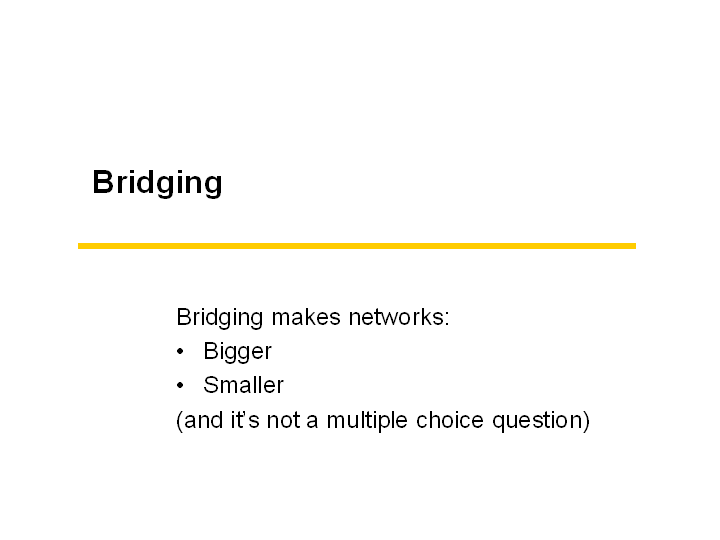 Bridging

Bridging makes networks:
• Bigger
• Smaller
(and it's not a multiple choice question)